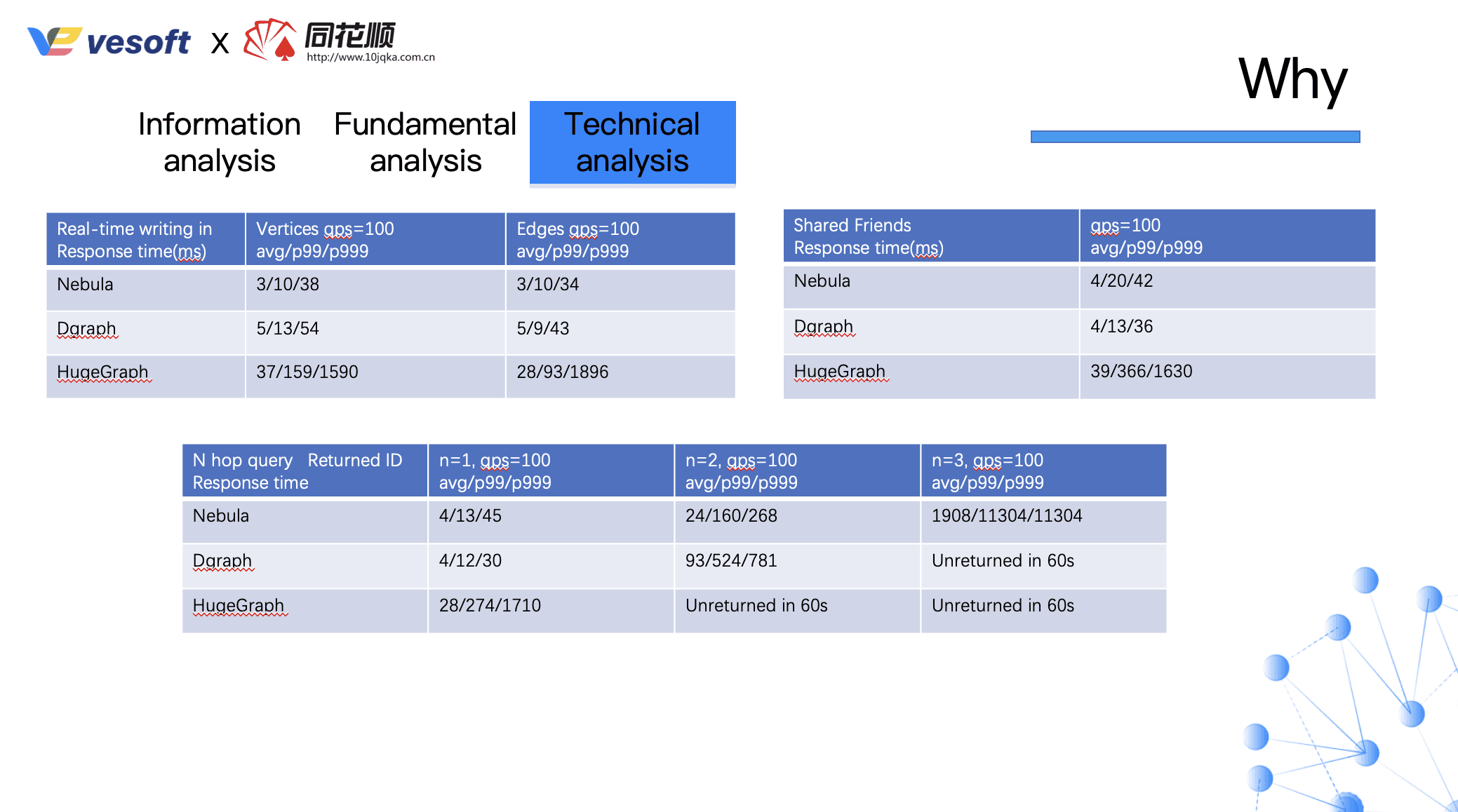 vesoft X 同花顺 http://www.10jqka.com.cn

Why

Information analysis

Fundamental analysis

Technical analysis

| Real-time writing in Response time(ms) | Vertices qps=100 avg/p99/p999 | Edges qps=100 avg/p99/p999 |
|---|---|---|
| Nebula | 3/10/38 | 3/10/34 |
| Dgraph | 5/13/54 | 5/9/43 |
| HugeGraph | 37/159/1590 | 28/93/1896 |

| Shared Friends Response time(ms) | qps=100 avg/p99/p999 |
|---|---|
| Nebula | 4/20/42 |
| Dgraph | 4/13/36 |
| HugeGraph | 39/366/1630 |

| N hop query Returned ID Response time | n=1, qps=100 avg/p99/p999 | n=2, qps=100 avg/p99/p999 | n=3, qps=100 avg/p99/p999 |
|---|---|---|---|
| Nebula | 4/13/45 | 24/160/268 | 1908/11304/11304 |
| Dgraph | 4/12/30 | 93/524/781 | Unreturned in 60s |
| HugeGraph | 28/274/1710 | Unreturned in 60s | Unreturned in 60s |